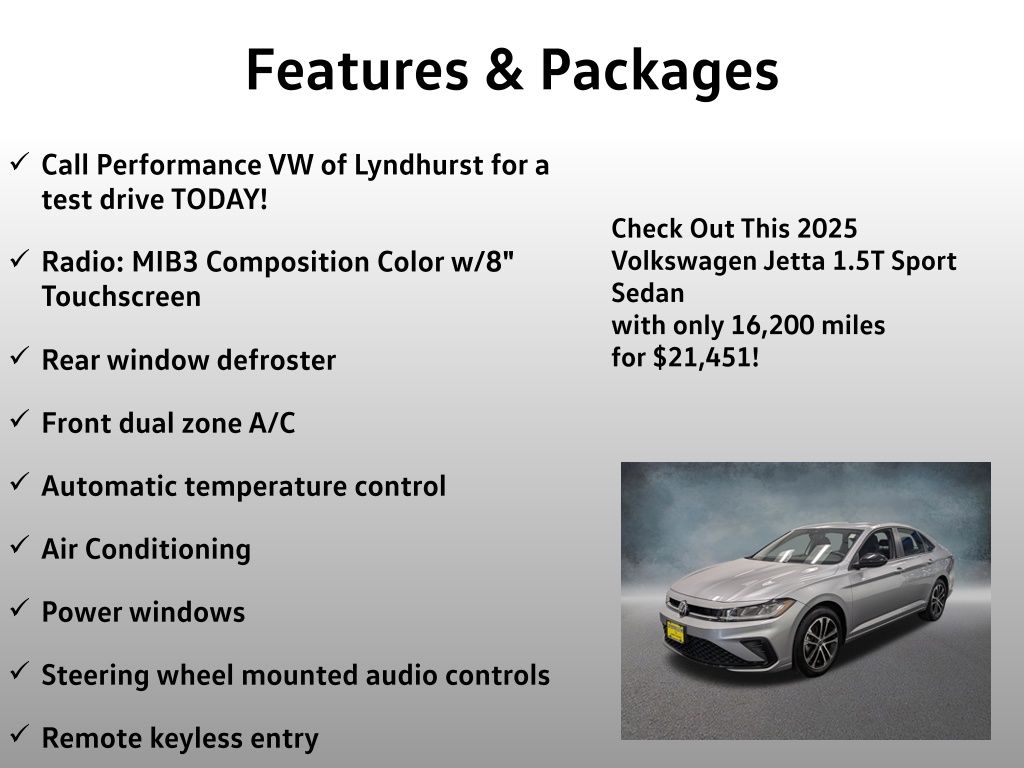 Features & Packages

✓ Call Performance VW of Lyndhurst for a test drive TODAY!

✓ Radio: MIB3 Composition Color w/8" Touchscreen

✓ Rear window defroster

✓ Front dual zone A/C

✓ Automatic temperature control

✓ Air Conditioning

✓ Power windows

✓ Steering wheel mounted audio controls

✓ Remote keyless entry

Check Out This 2025 Volkswagen Jetta 1.5T Sport Sedan
with only 16,200 miles
for $21,451!